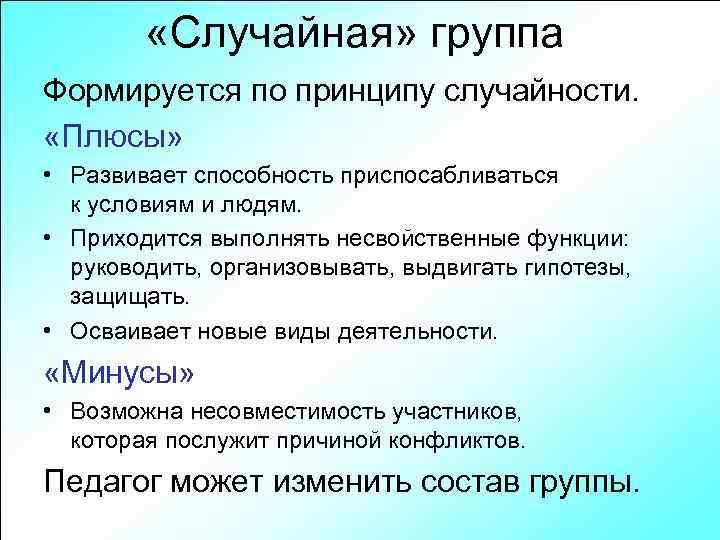 «Случайная» группа

Формируется по принципу случайности.

«Плюсы»

• Развивает способность приспосабливаться к условиям и людям.
• Приходится выполнять несвойственные функции: руководить, организовывать, выдвигать гипотезы, защищать.
• Осваивает новые виды деятельности.

«Минусы»

• Возможна несовместимость участников, которая послужит причиной конфликтов.

Педагог может изменить состав группы.